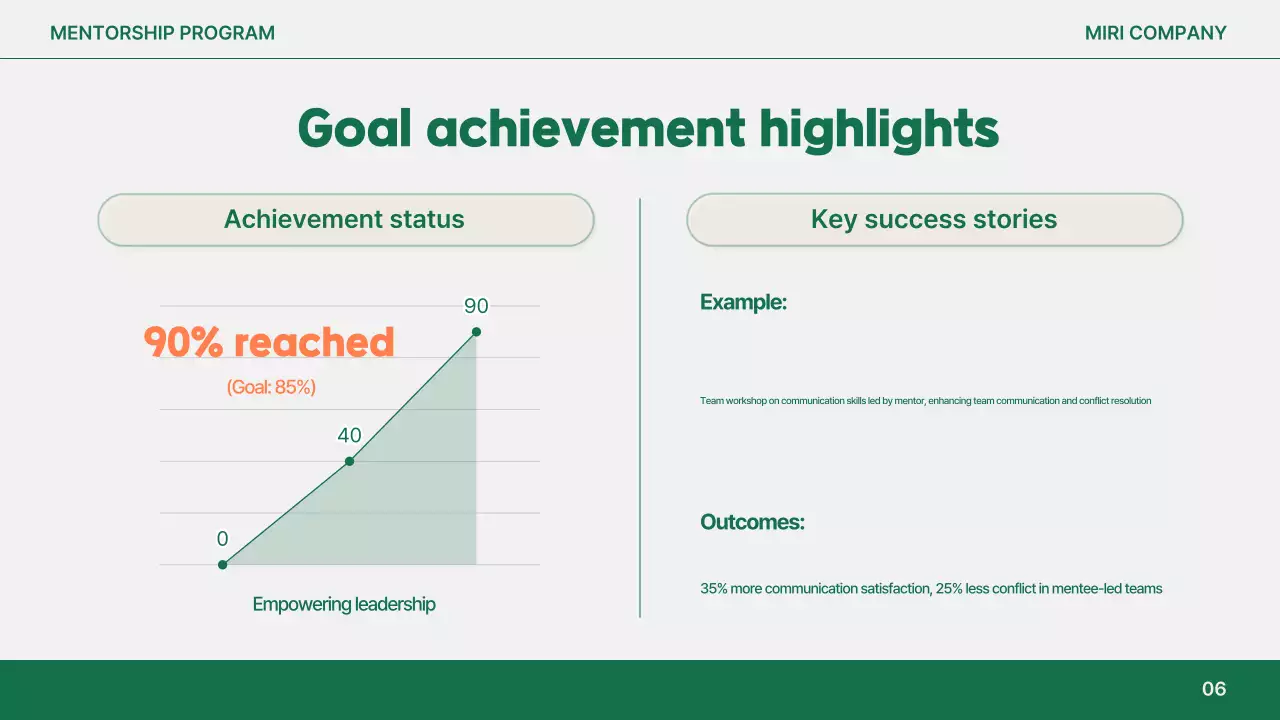 MENTORSHIP PROGRAM

MIRI COMPANY

Goal achievement highlights

Achievement status

90% reached

(Goal: 85%)

90

40

0

Empowering leadership

Key success stories

Example:

Team workshop on communication skills led by mentor, enhancing team communication and conflict resolution

Outcomes:

35% more communication satisfaction, 25% less conflict in mentee-led teams

06